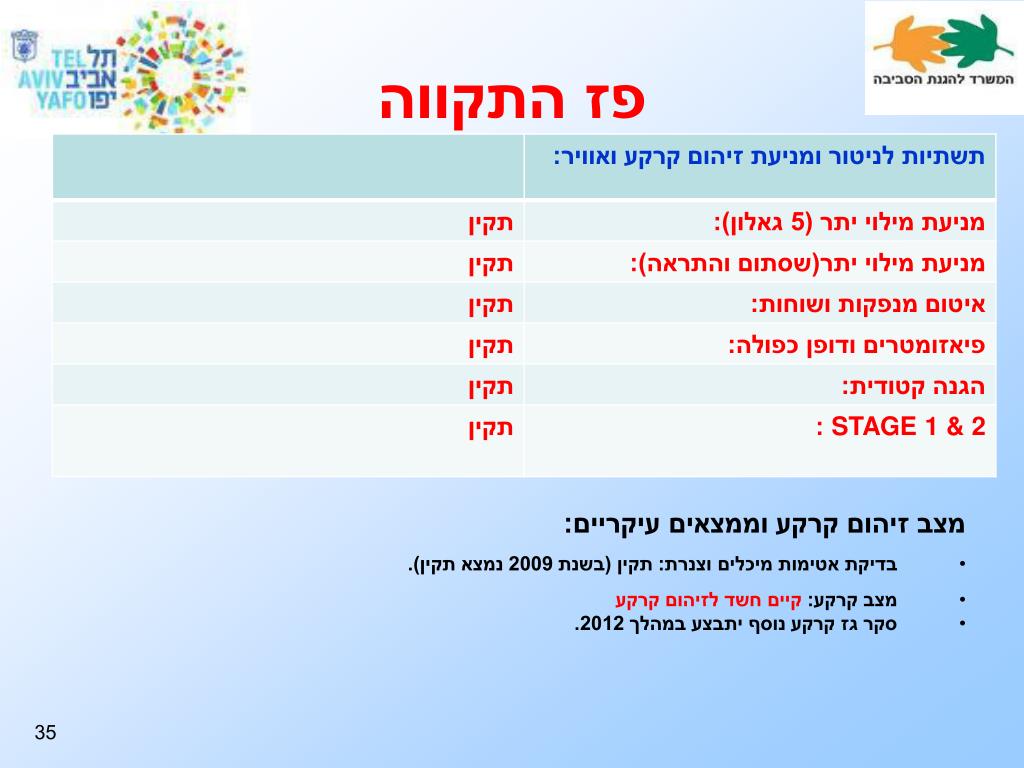 TEL AVIV YAFO תל אביב יפו

המשרד להגנת הסביבה

פז התקווה

| תשתיות לניטור ומניעת זיהום קרקע ואוויר: | |
|---|---|
| מניעת מילוי יתר (5 גאלון): | תקין |
| מניעת מילוי יתר(שסתום והתראה): | תקין |
| איטום מנפקות ושוחות: | תקין |
| פיאזומטרים ודופן כפולה: | תקין |
| הגנה קטודית: | תקין |
| STAGE 1 & 2 : | תקין |

מצב זיהום קרקע וממצאים עיקריים:

• בדיקת אטימות מיכלים וצנרת: תקין (בשנת 2009 נמצא תקין).

• מצב קרקע: קיים חשד לזיהום קרקע
• סקר גז קרקע נוסף יתבצע במהלך 2012.

35